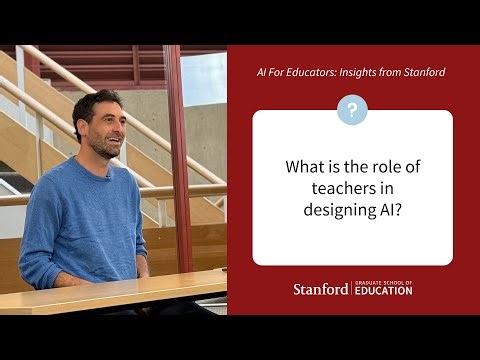 AI For Educators: Insights from Stanford

?

What is the role of teachers in designing AI?

Stanford | GRADUATE SCHOOL OF EDUCATION